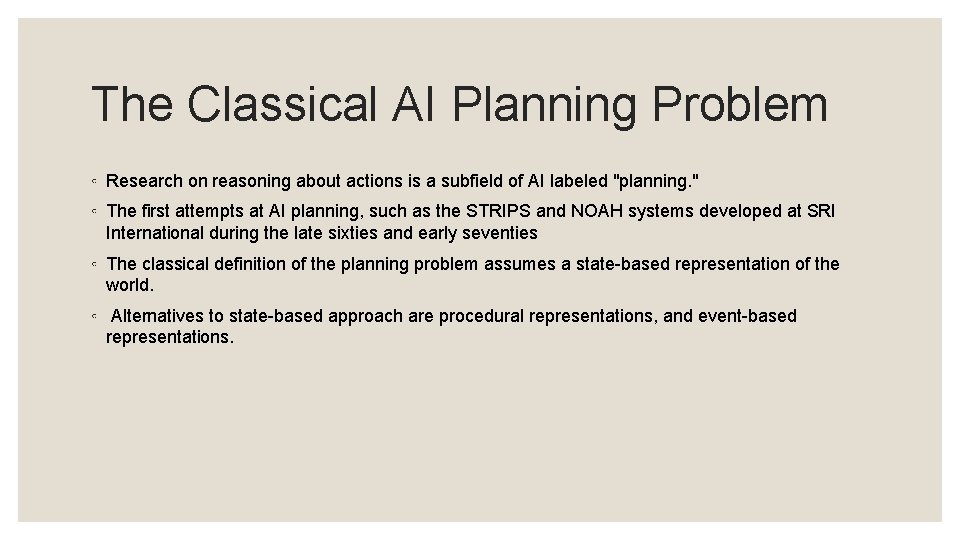 The Classical AI Planning Problem

◦ Research on reasoning about actions is a subfield of AI labeled "planning."

◦ The first attempts at AI planning, such as the STRIPS and NOAH systems developed at SRI International during the late sixties and early seventies

◦ The classical definition of the planning problem assumes a state-based representation of the world.

◦ Alternatives to state-based approach are procedural representations, and event-based representations.